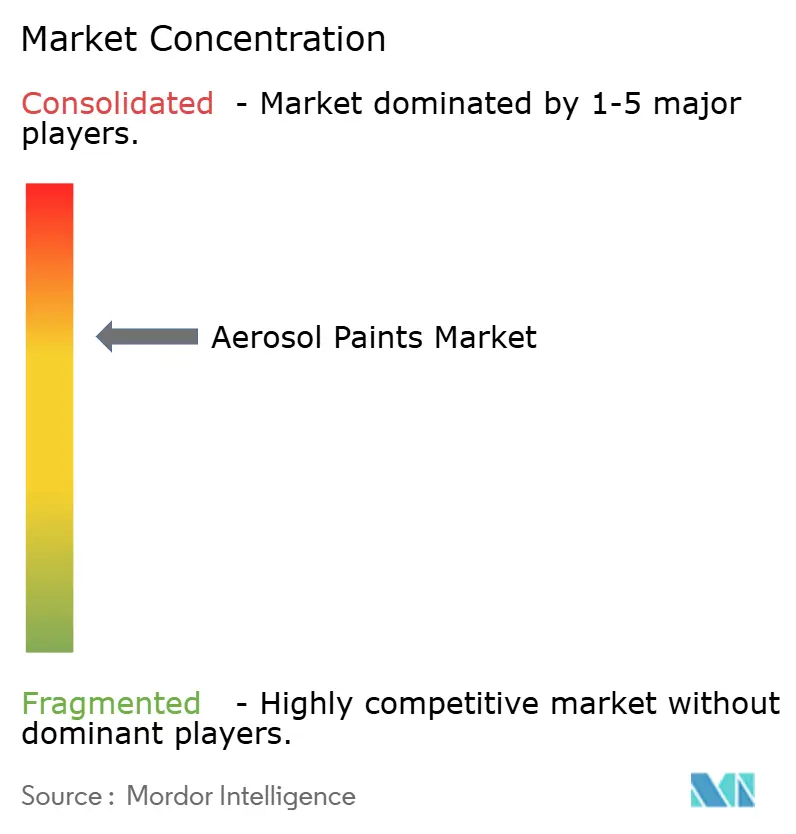 Market Concentration

Consolidated - Market dominated by 1-5 major players.

Aerosol Paints Market

Fragmented - Highly competitive market without dominant players.

Source : Mordor Intelligence